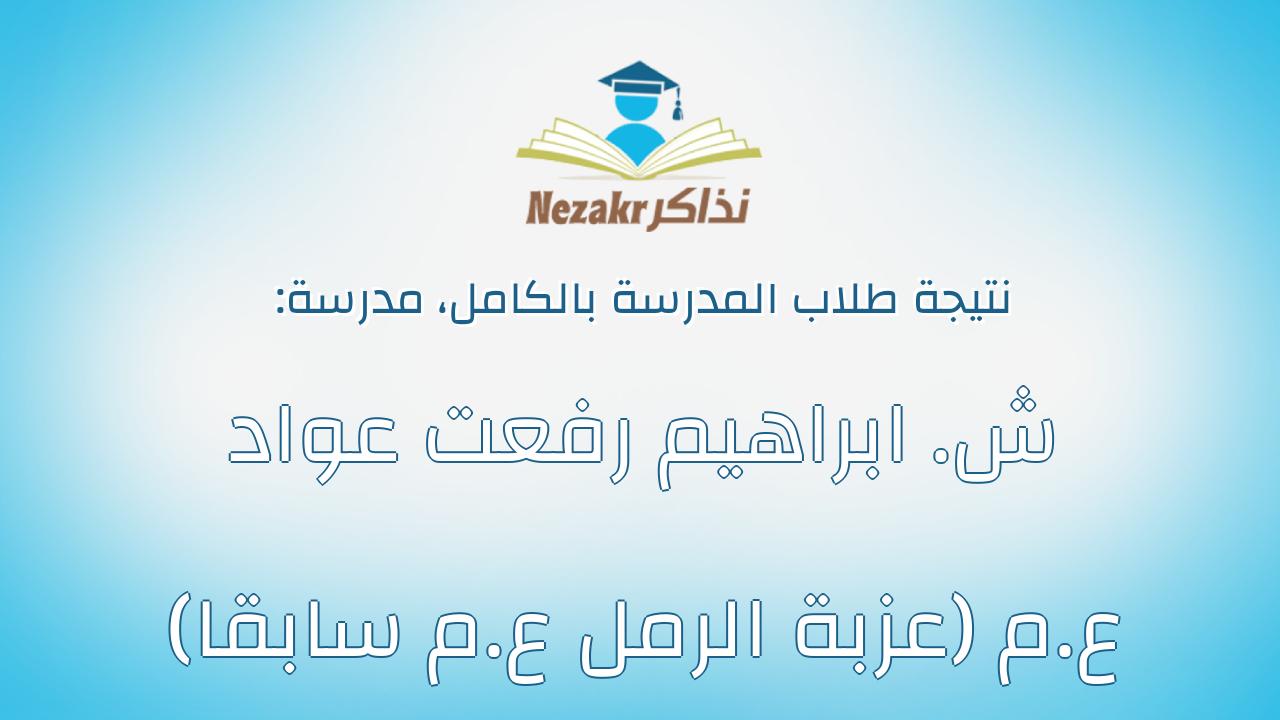 Nezakr نذاكر

نتيجة طلاب المدرسة بالكامل، مدرسة:

ش. ابراهيم رفعت عواد

ع.م (عزبة الرمل ع.م سابقا)